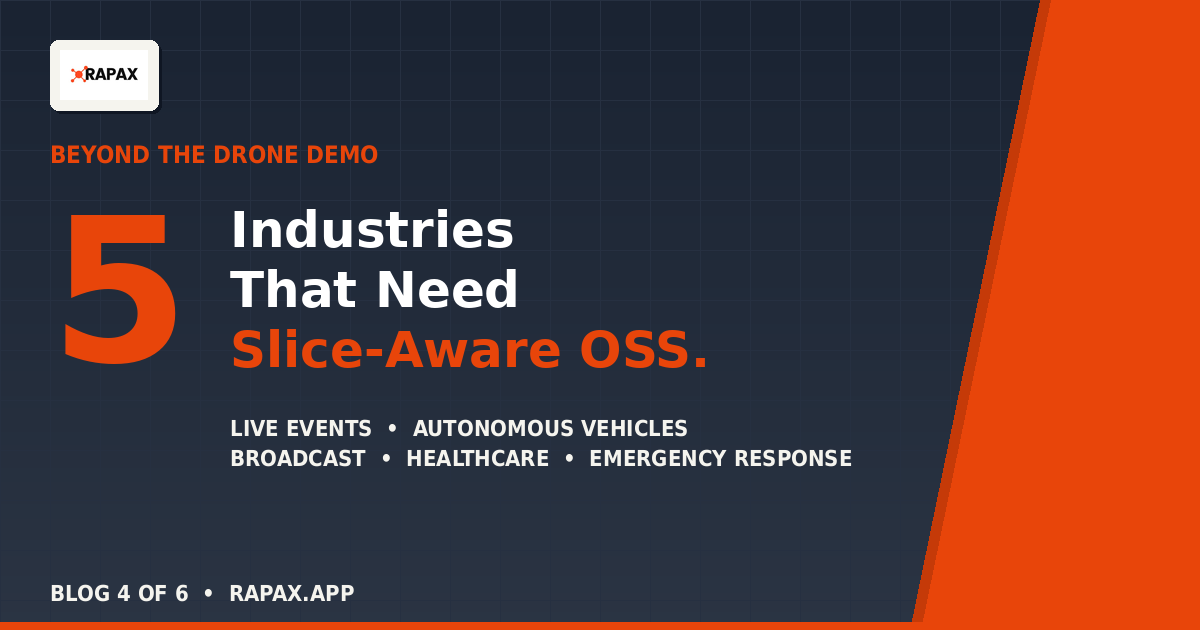 RAPAX

BEYOND THE DRONE DEMO

5

Industries
That Need
Slice-Aware OSS.

LIVE EVENTS • AUTONOMOUS VEHICLES
BROADCAST • HEALTHCARE • EMERGENCY RESPONSE

BLOG 4 OF 6 • RAPAX.APP